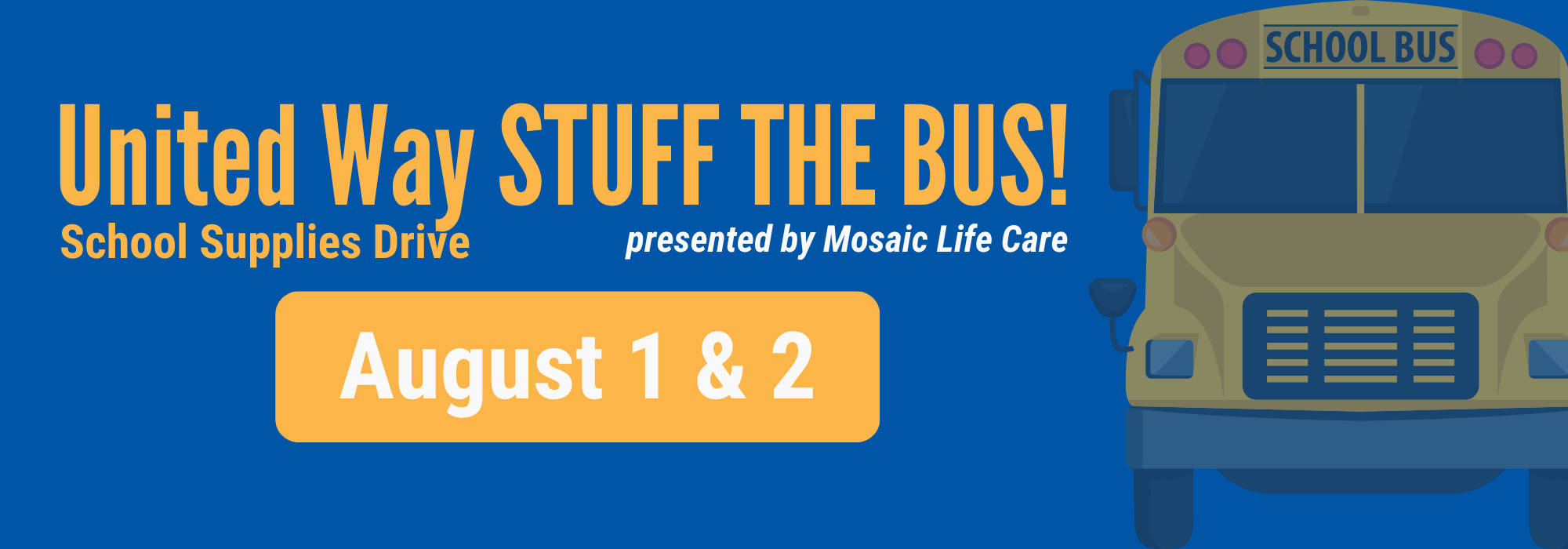 United Way STUFF THE BUS!
School Supplies Drive
presented by Mosaic Life Care

August 1 & 2

SCHOOL BUS